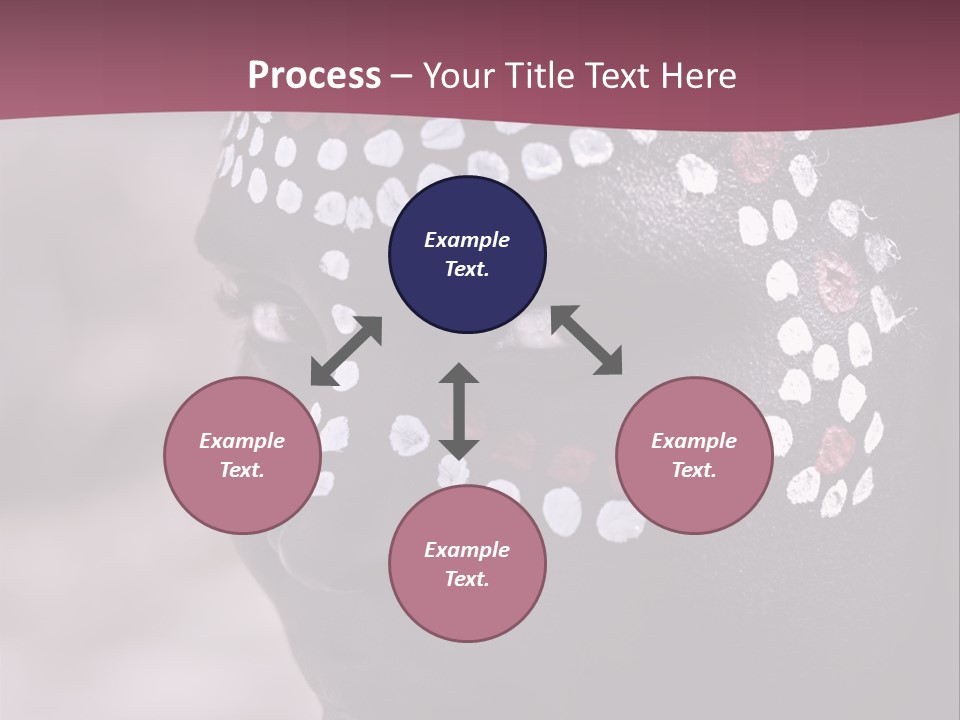 Process – Your Title Text Here

Example Text.

Example Text.

Example Text.

Example Text.